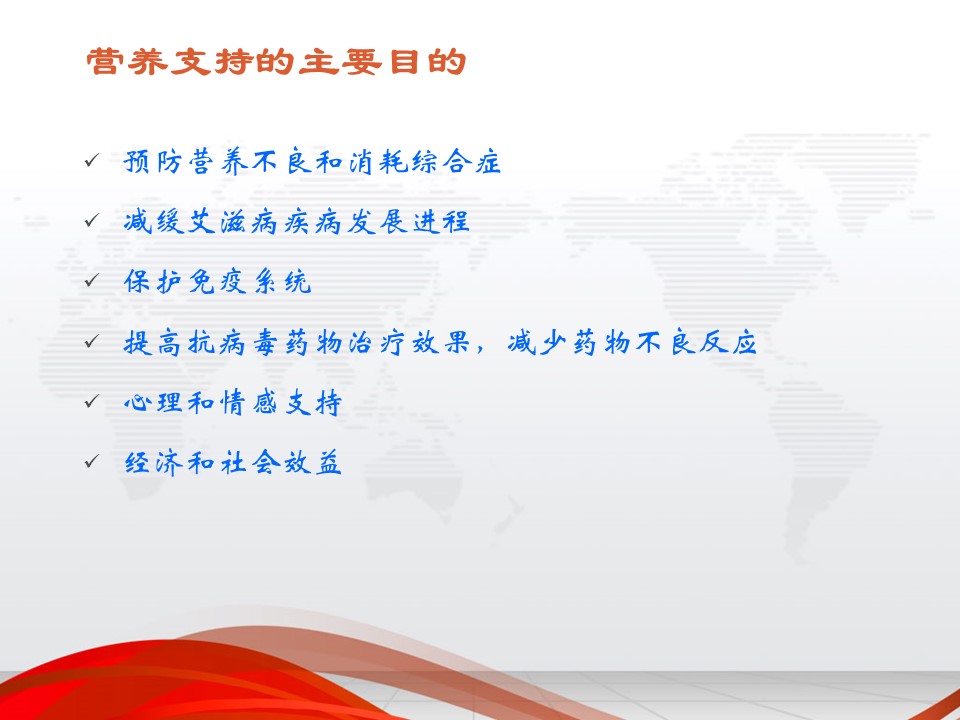 营养支持的主要目的

✓ 预防营养不良和消耗综合症
✓ 减缓艾滋病疾病发展进程
✓ 保护免疫系统
✓ 提高抗病毒药物治疗效果，减少药物不良反应
✓ 心理和情感支持
✓ 经济和社会效益